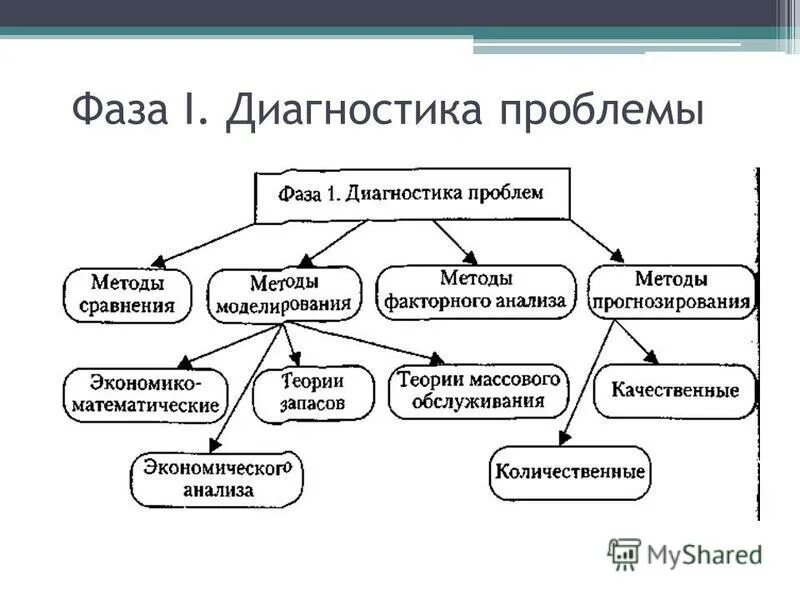 Фаза I. Диагностика проблемы

Фаза 1. Диагностика проблем

Методы сравнения

Методы моделирования

Методы факторного анализа

Методы прогнозирования

Экономико-математические

Теории запасов

Теории массового обслуживания

Качественные

Экономического анализа

Количественные

MyShared